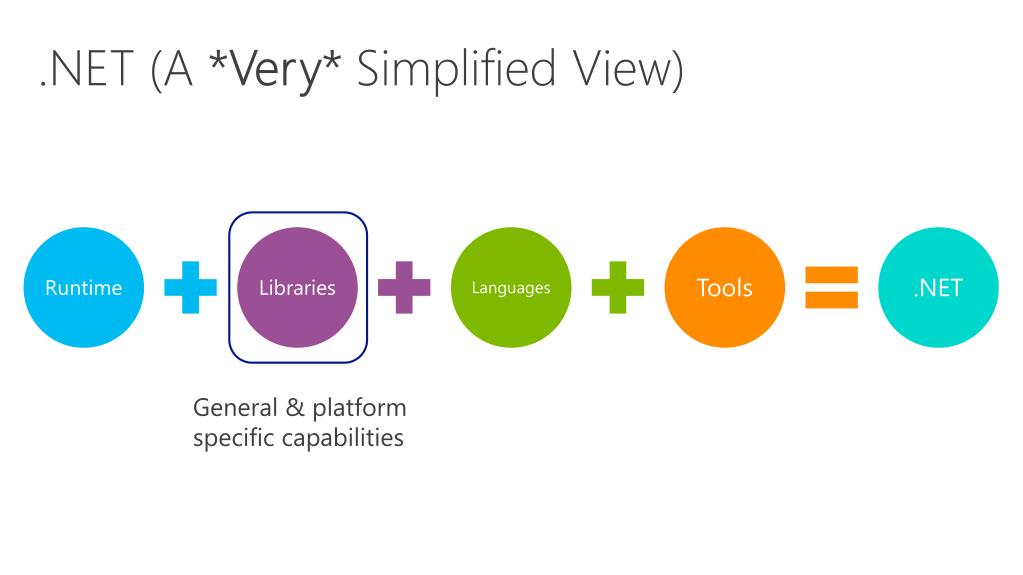 .NET (A *Very* Simplified View)

Runtime + Libraries + Languages + Tools = .NET

General & platform specific capabilities